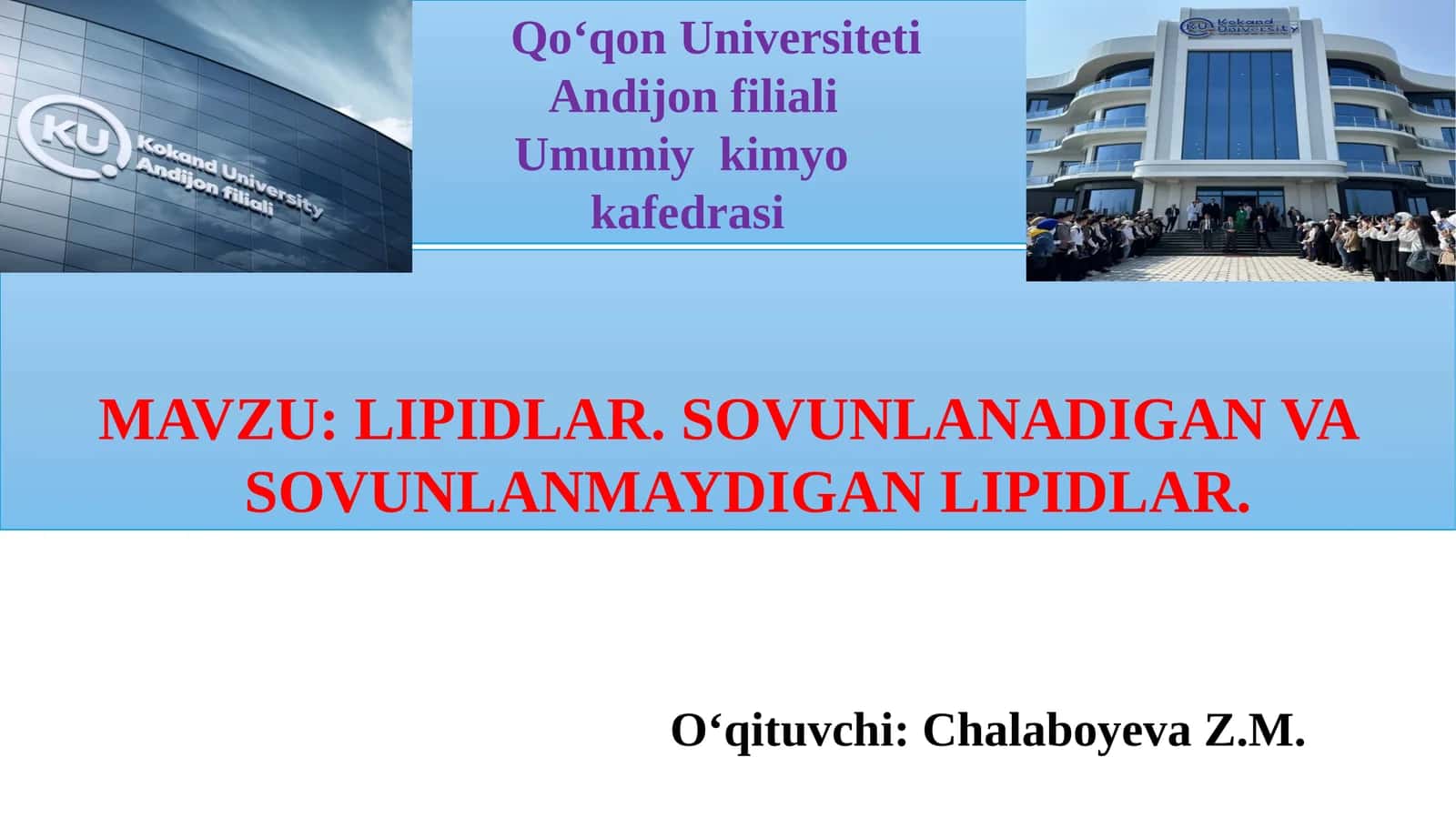 KU Kokand University Andijon filiali

Qo‘qon Universiteti Andijon filiali Umumiy kimyo kafedrasi

KU Kokand University

MAVZU: LIPIDLAR. SOVUNLANADIGAN VA SOVUNLANMAYDIGAN LIPIDLAR.

O‘qituvchi: Chalaboyeva Z.M.